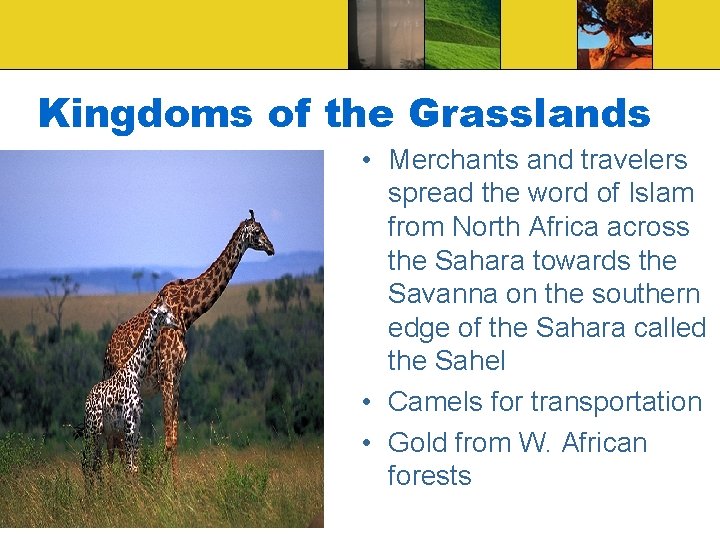 Kingdoms of the Grasslands

• Merchants and travelers spread the word of Islam from North Africa across the Sahara towards the Savanna on the southern edge of the Sahara called the Sahel

• Camels for transportation

• Gold from W. African forests